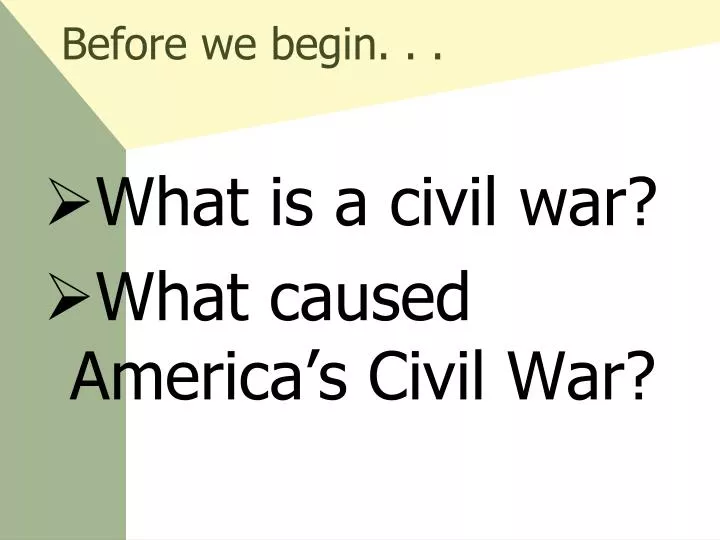 Before we begin. . .

➢What is a civil war?

➢What caused America’s Civil War?